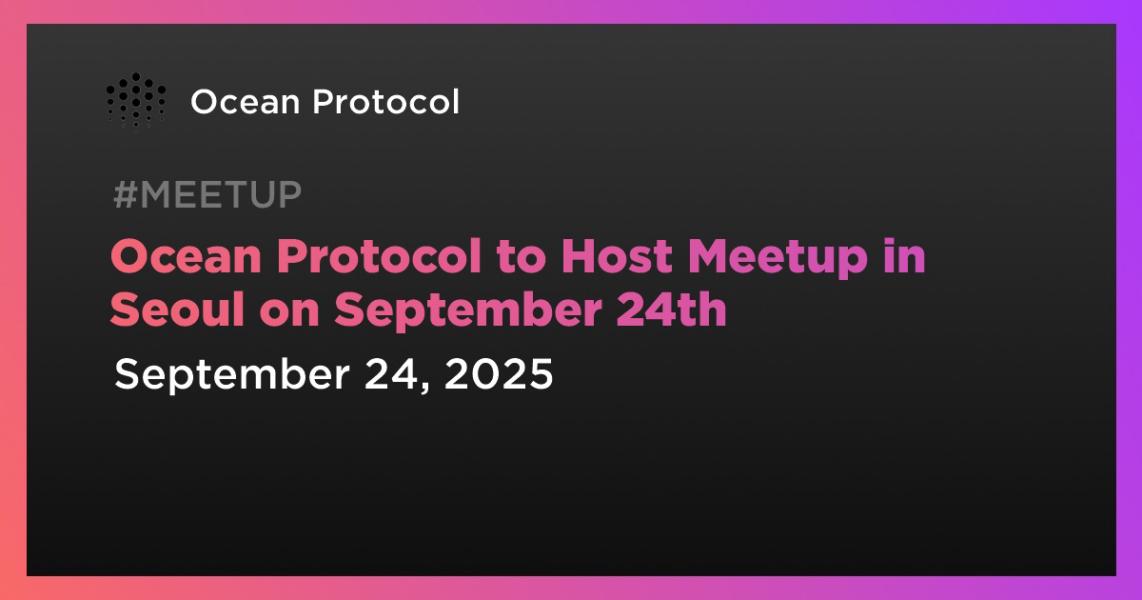 Ocean Protocol

#MEETUP

Ocean Protocol to Host Meetup in Seoul on September 24th

September 24, 2025